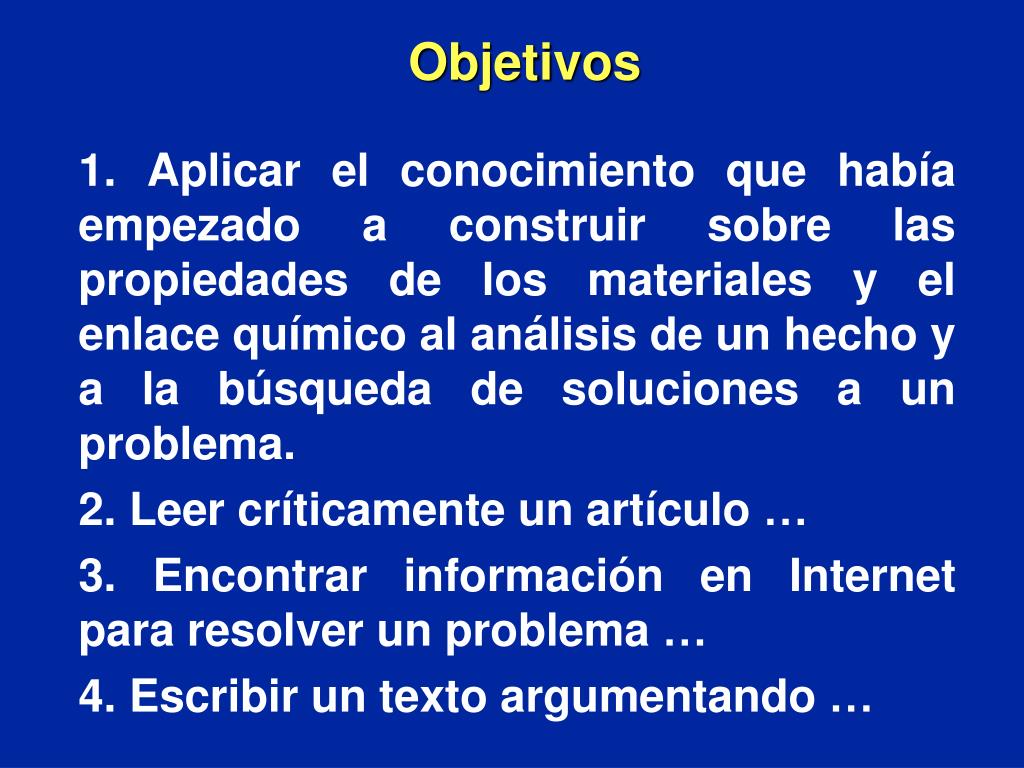 Objetivos

1. Aplicar el conocimiento que había empezado a construir sobre las propiedades de los materiales y el enlace químico al análisis de un hecho y a la búsqueda de soluciones a un problema.

2. Leer críticamente un artículo …

3. Encontrar información en Internet para resolver un problema …

4. Escribir un texto argumentando …